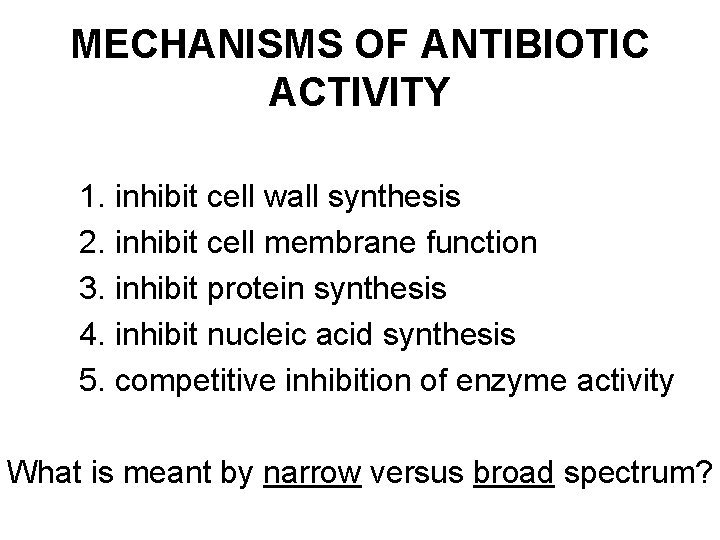 MECHANISMS OF ANTIBIOTIC ACTIVITY

1. inhibit cell wall synthesis
2. inhibit cell membrane function
3. inhibit protein synthesis
4. inhibit nucleic acid synthesis
5. competitive inhibition of enzyme activity

What is meant by narrow versus broad spectrum?